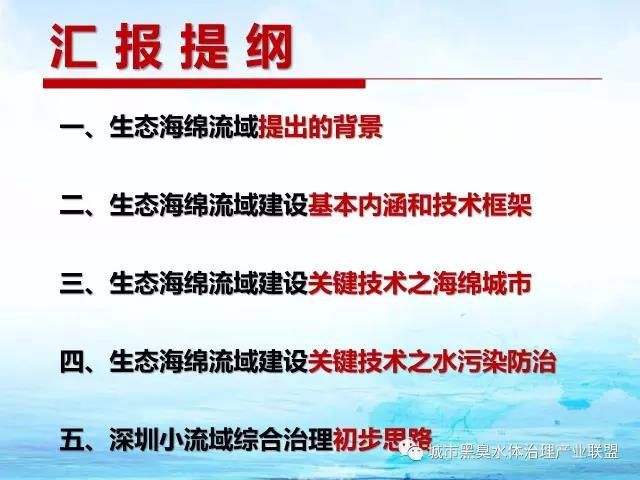 汇报提纲

一、生态海绵流域提出的背景

二、生态海绵流域建设基本内涵和技术框架

三、生态海绵流域建设关键技术之海绵城市

四、生态海绵流域建设关键技术之水污染防治

五、深圳小流域综合治理初步思路

城市黑臭水体治理产业联盟